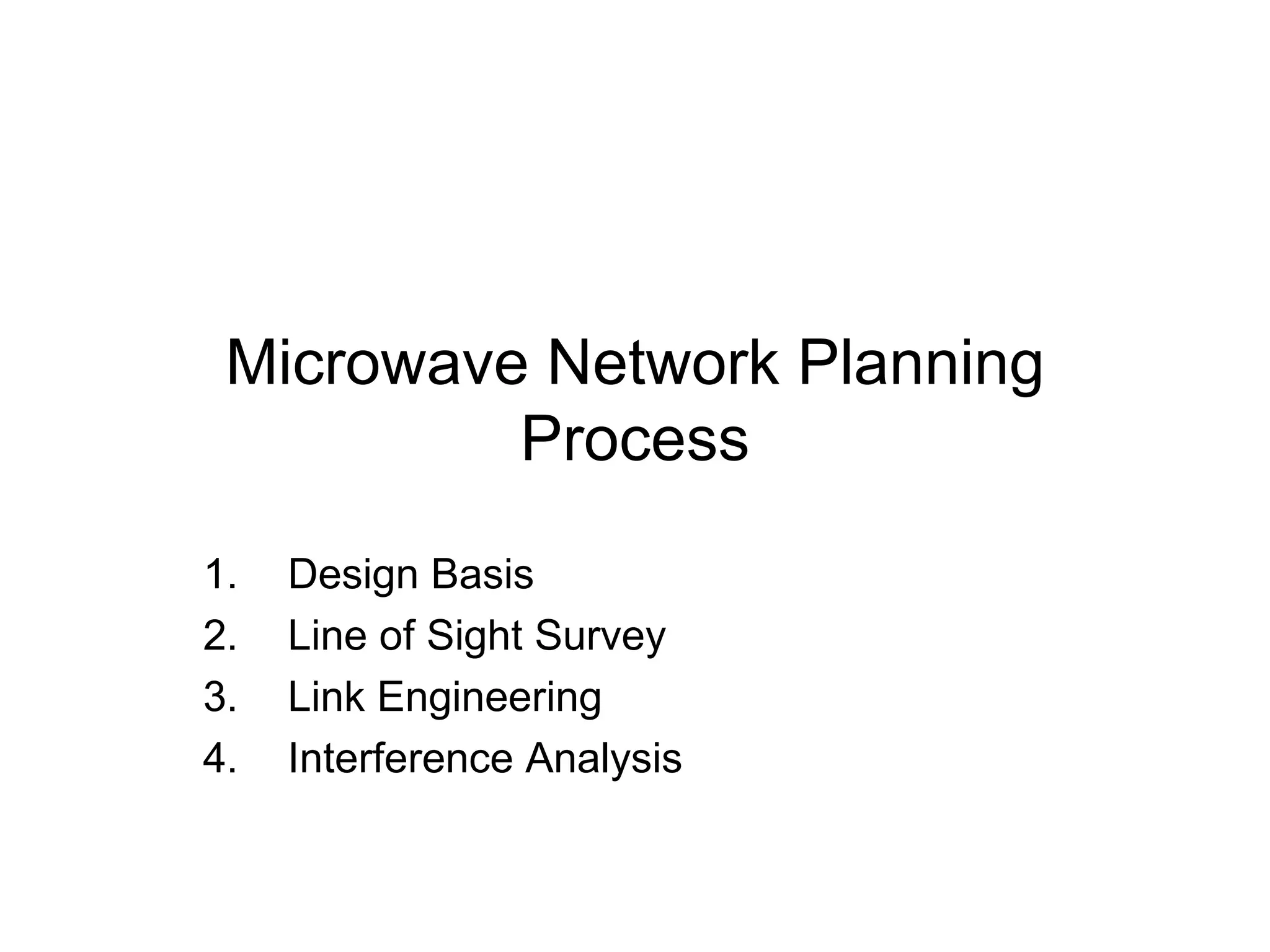 Microwave Network Planning Process

1. Design Basis
2. Line of Sight Survey
3. Link Engineering
4. Interference Analysis